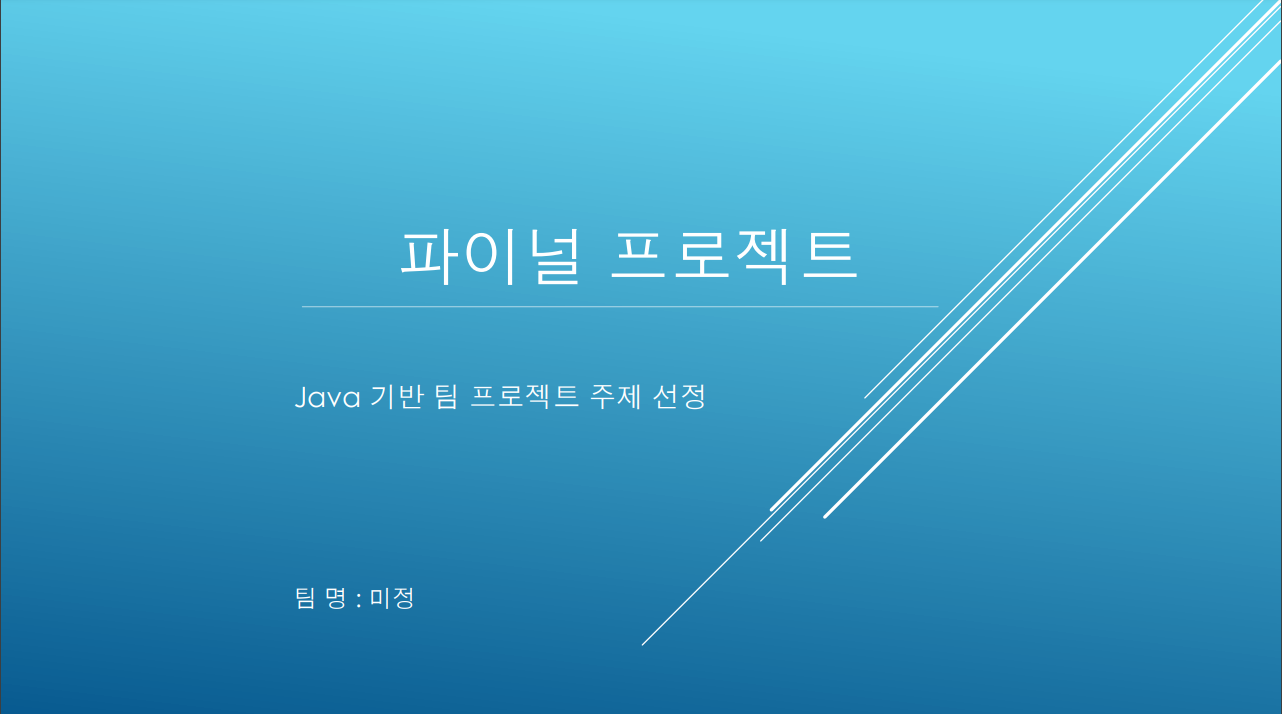 파이널 프로젝트

Java 기반 팀 프로젝트 주제 선정

팀 명 : 미정